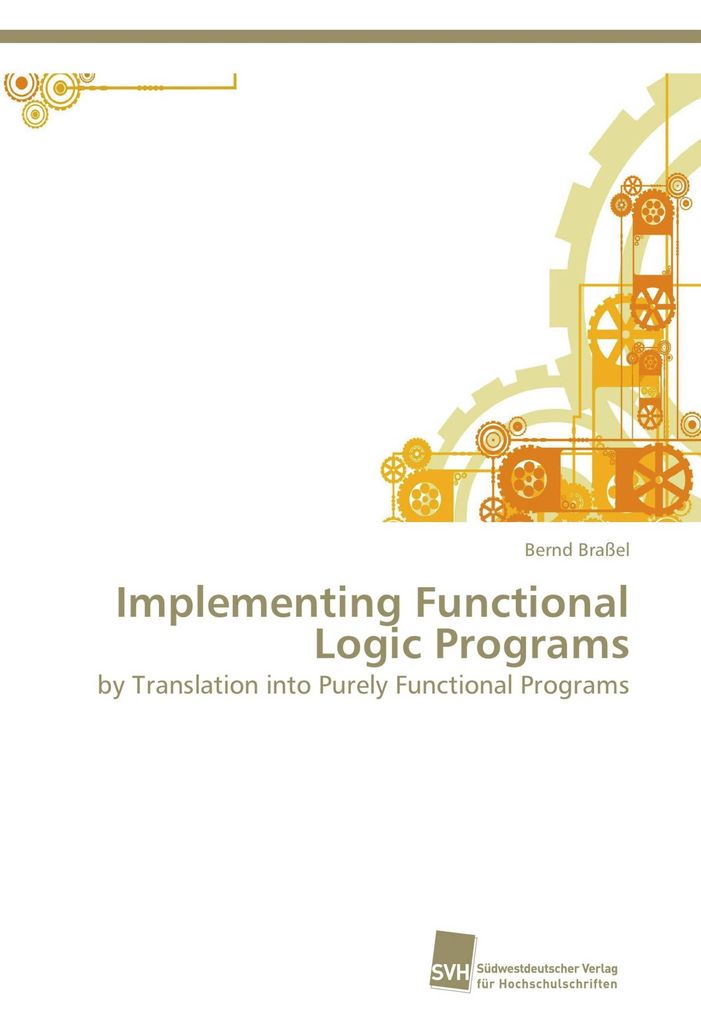 Bernd Braßel

Implementing Functional Logic Programs

by Translation into Purely Functional Programs

SVH

Südwestdeutscher Verlag für Hochschulschriften